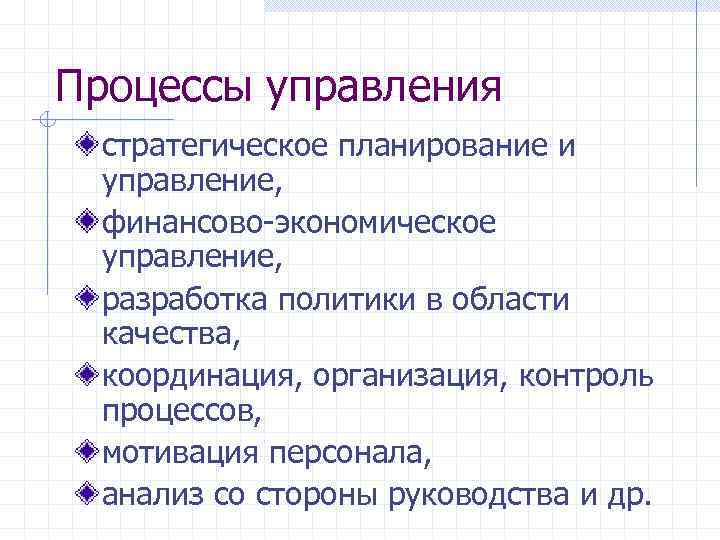 Процессы управления

стратегическое планирование и управление,

финансово-экономическое управление,

разработка политики в области качества,

координация, организация, контроль процессов,

мотивация персонала,

анализ со стороны руководства и др.